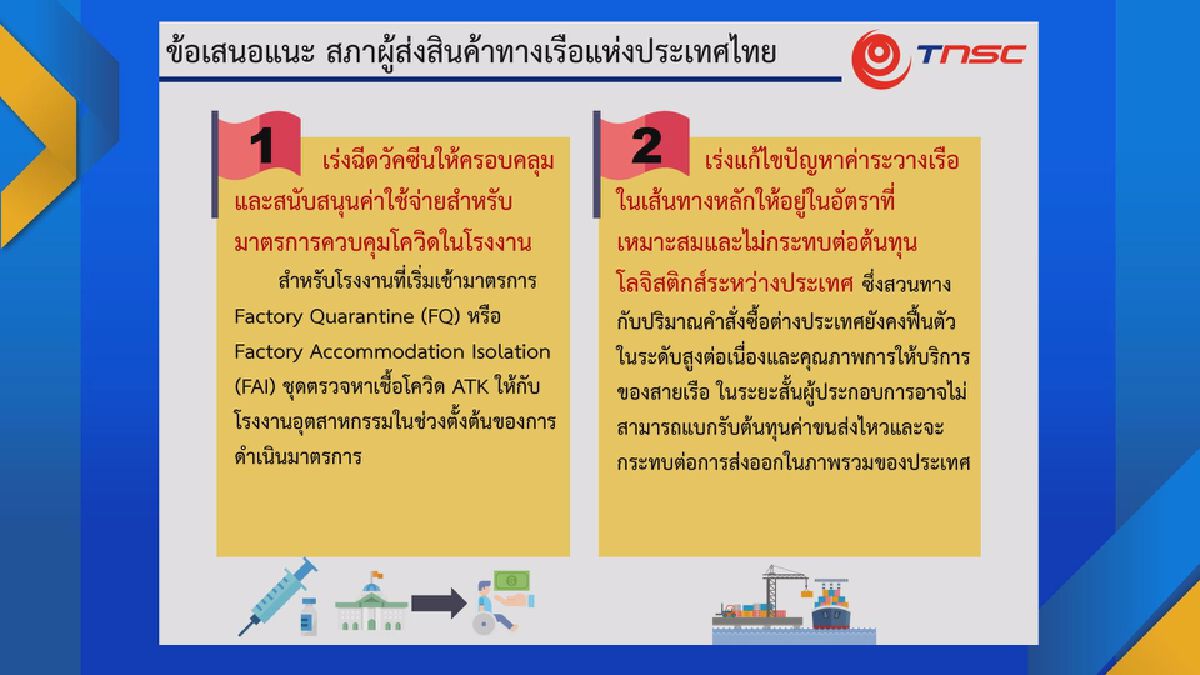 ข้อเสนอแนะ สภาผู้ส่งสินค้าทางเรือแห่งประเทศไทย

TNSC

1

เร่งฉีดวัคซีนให้ครอบคลุมและสนับสนุนค่าใช้จ่ายสำหรับมาตรการควบคุมโควิดในโรงงาน

สำหรับโรงงานที่เริ่มเข้ามาตรการ Factory Quarantine (FQ) หรือ Factory Accommodation Isolation (FAI) ชุดตรวจหาเชื้อโควิด ATK ให้กับโรงงานอุตสาหกรรมในช่วงตั้งต้นของการดำเนินมาตรการ

2

เร่งแก้ไขปัญหาค่าระวางเรือในเส้นทางหลักให้อยู่ในอัตราที่เหมาะสมและไม่กระทบต่อต้นทุนโลจิสติกส์ระหว่างประเทศ ซึ่งสวนทางกับปริมาณคำสั่งซื้อต่างประเทศยังคงฟื้นตัวในระดับสูงต่อเนื่องและคุณภาพการให้บริการของสายเรือ ในระยะสั้นผู้ประกอบการอาจไม่สามารถแบกรับต้นทุนค่าขนส่งไหวและจะกระทบต่อการส่งออกในภาพรวมของประเทศ